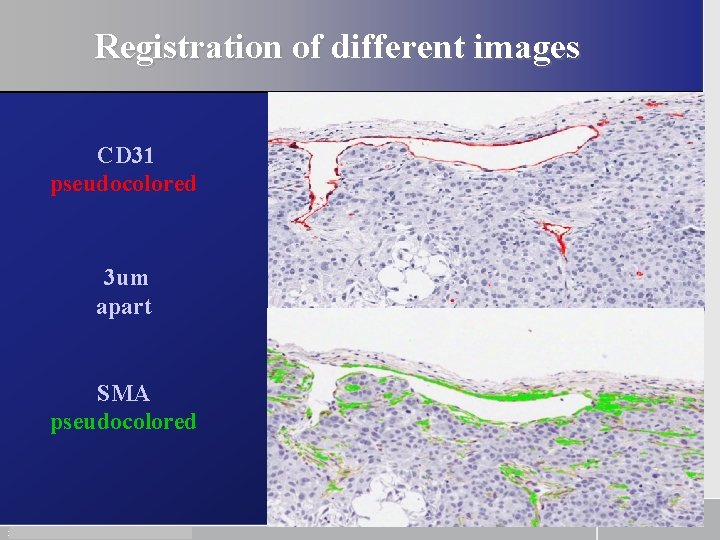 Registration of different images

CD31
pseudocolored

3um
apart

SMA
pseudocolored